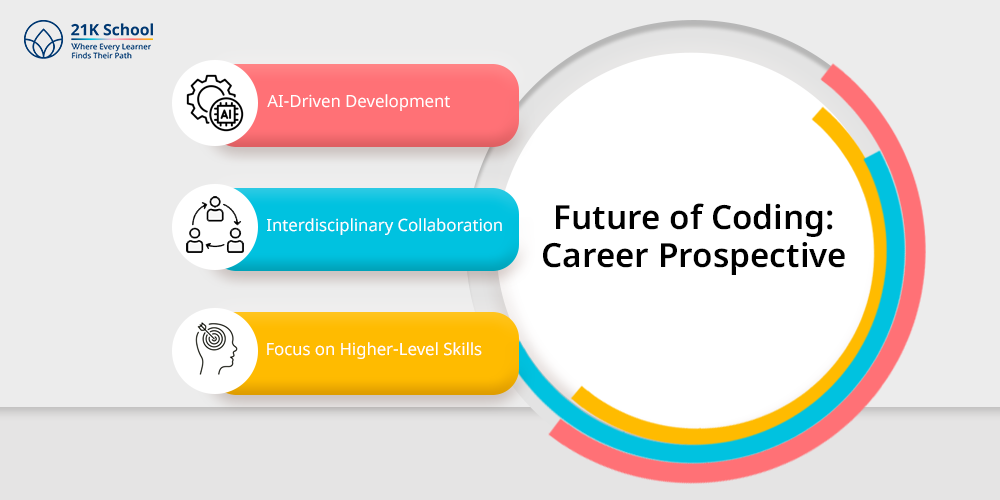 21K School
Where Every Learner Finds Their Path

AI

AI-Driven Development

Interdisciplinary Collaboration

Focus on Higher-Level Skills

Future of Coding: Career Prospective